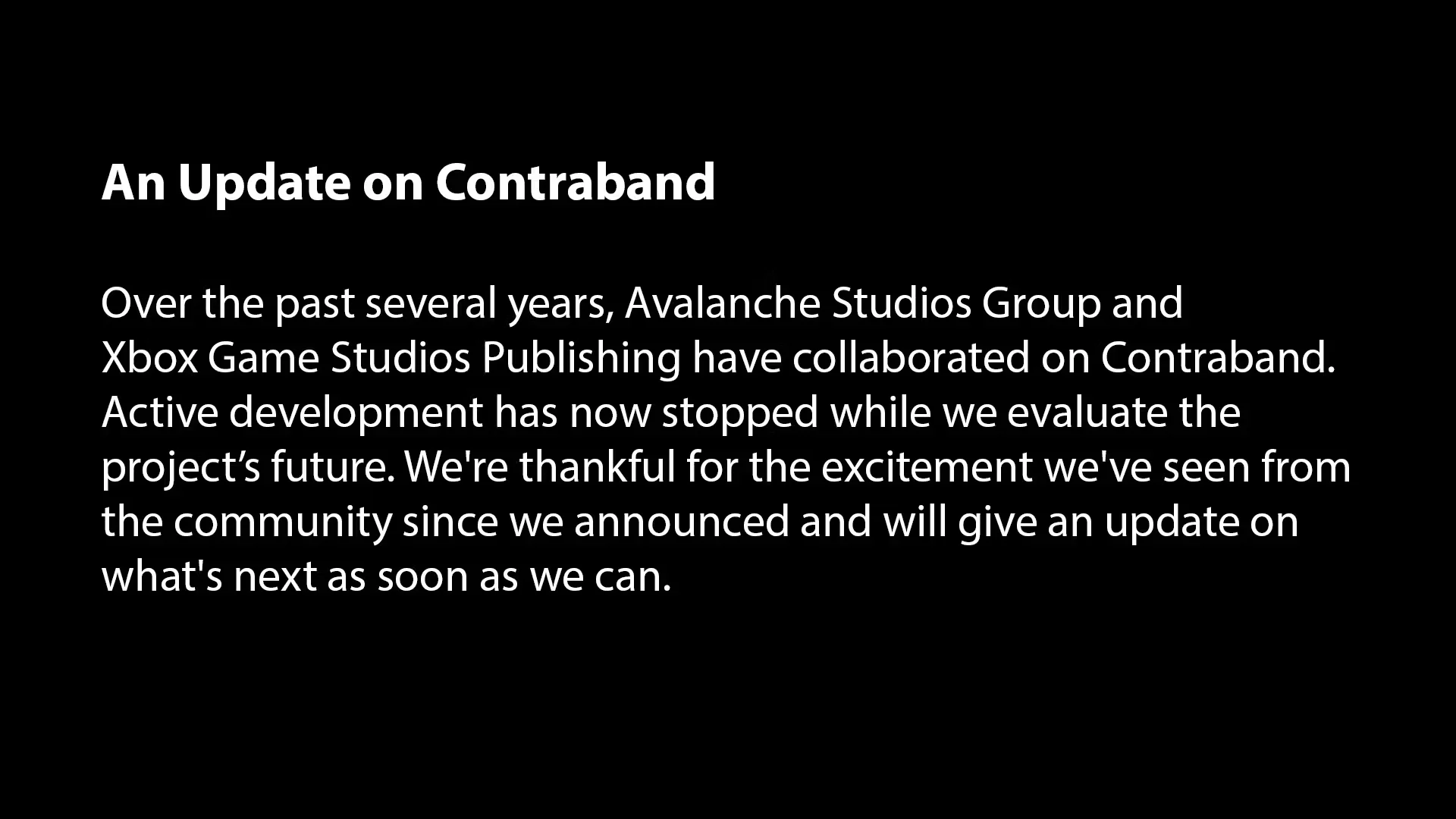 An Update on Contraband

Over the past several years, Avalanche Studios Group and Xbox Game Studios Publishing have collaborated on Contraband. Active development has now stopped while we evaluate the project’s future. We're thankful for the excitement we've seen from the community since we announced and will give an update on what's next as soon as we can.